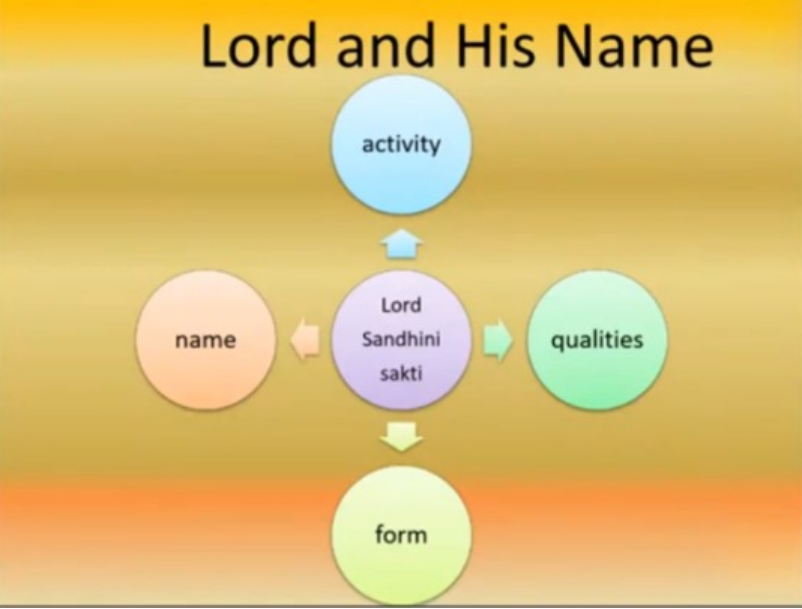 Lord and His Name

activity

name

Lord Sandhini sakti

qualities

form